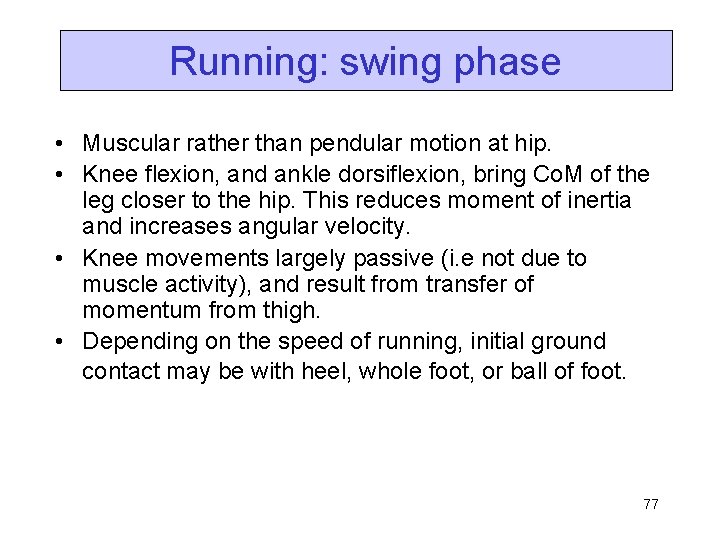 Running: swing phase

• Muscular rather than pendular motion at hip.
• Knee flexion, and ankle dorsiflexion, bring CoM of the leg closer to the hip. This reduces moment of inertia and increases angular velocity.
• Knee movements largely passive (i.e not due to muscle activity), and result from transfer of momentum from thigh.
• Depending on the speed of running, initial ground contact may be with heel, whole foot, or ball of foot.

77